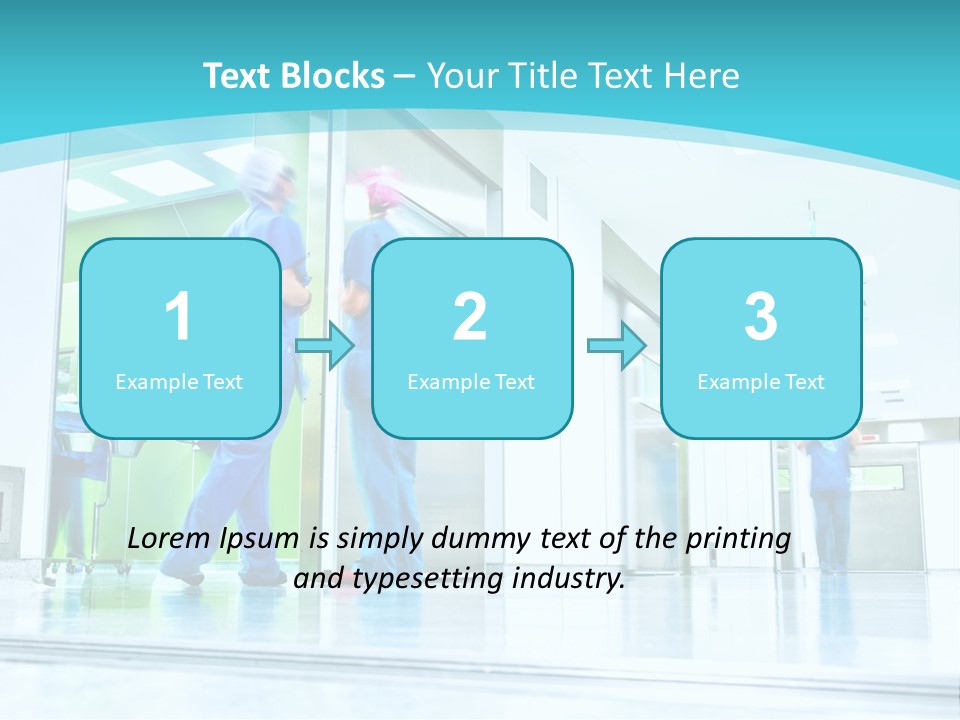 Text Blocks – Your Title Text Here

1
Example Text

2
Example Text

3
Example Text

Lorem Ipsum is simply dummy text of the printing and typesetting industry.